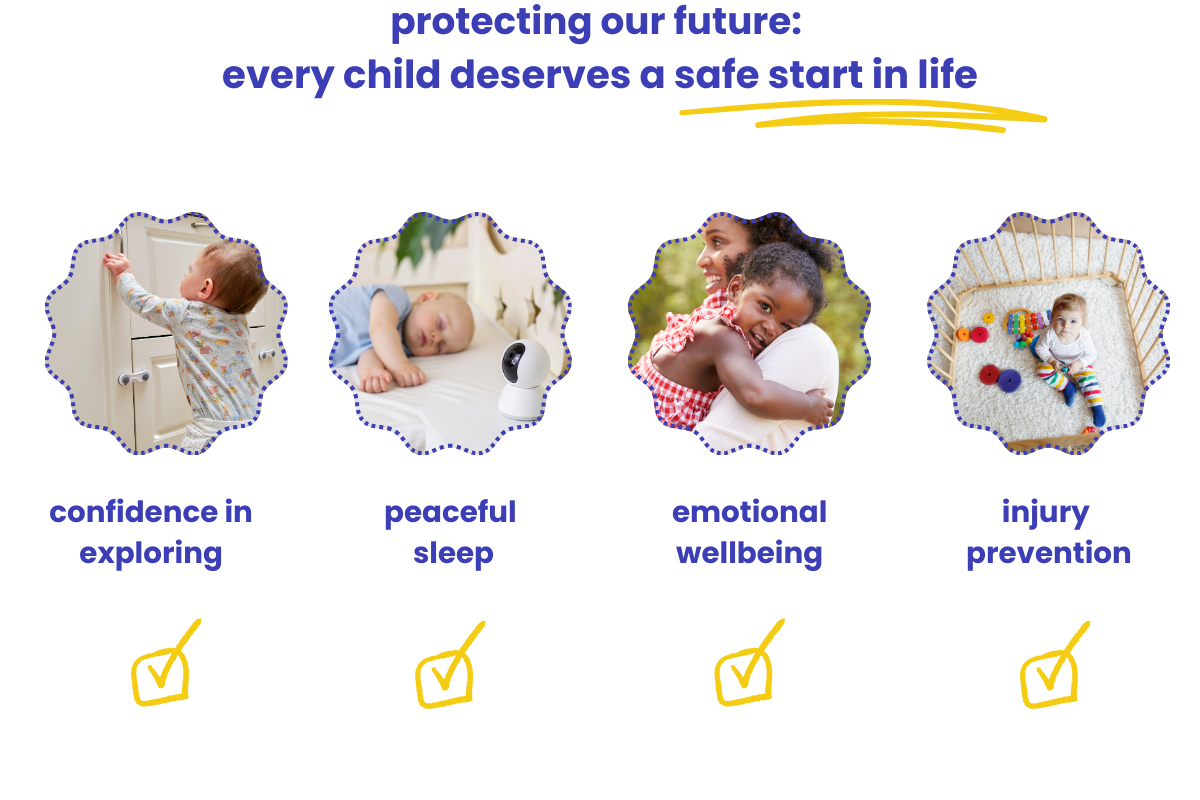 protecting our future:
every child deserves a safe start in life

confidence in exploring

peaceful sleep

emotional wellbeing

injury prevention